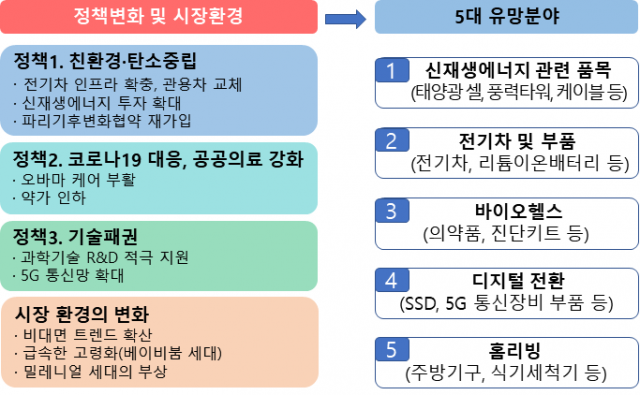 정책변화 및 시장환경

정책1. 친환경·탄소중립
· 전기차 인프라 확충, 관용차 교체
· 신재생에너지 투자 확대
· 파리기후변화협약 재가입

정책2. 코로나19 대응, 공공의료 강화
· 오바마 케어 부활
· 약가 인하

정책3. 기술패권
· 과학기술 R&D 적극 지원
· 5G 통신망 확대

시장 환경의 변화
· 비대면 트렌드 확산
· 급속한 고령화(베이비붐 세대)
· 밀레니얼 세대의 부상

5대 유망분야

1 신재생에너지 관련 품목 (태양광 셀, 풍력타워, 케이블 등)

2 전기차 및 부품 (전기차, 리튬이온배터리 등)

3 바이오헬스 (의약품, 진단키트 등)

4 디지털 전환 (SSD, 5G 통신장비 부품 등)

5 홈리빙 (주방기구, 식기세척기 등)